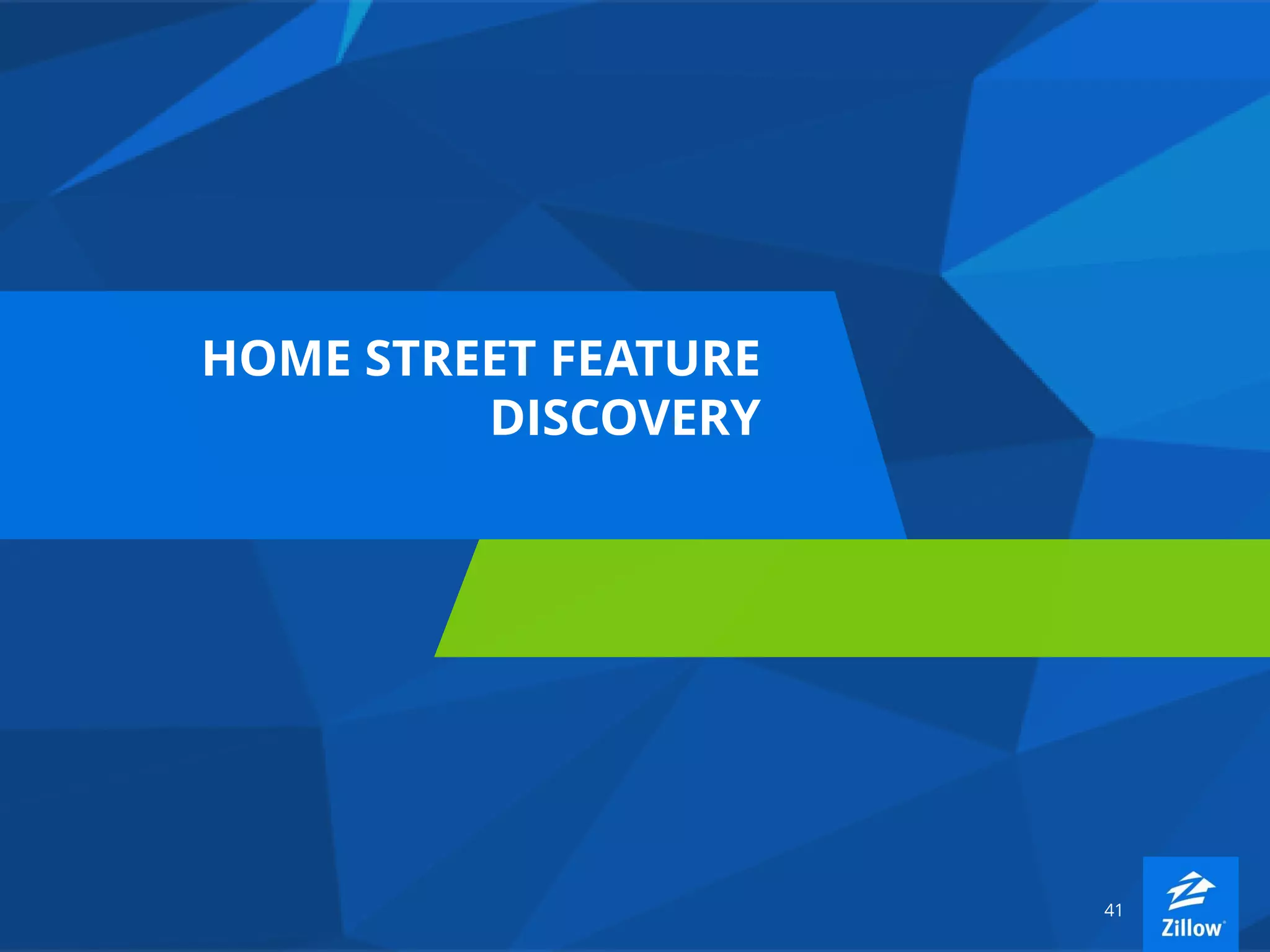 HOME STREET FEATURE DISCOVERY

41

Zillow